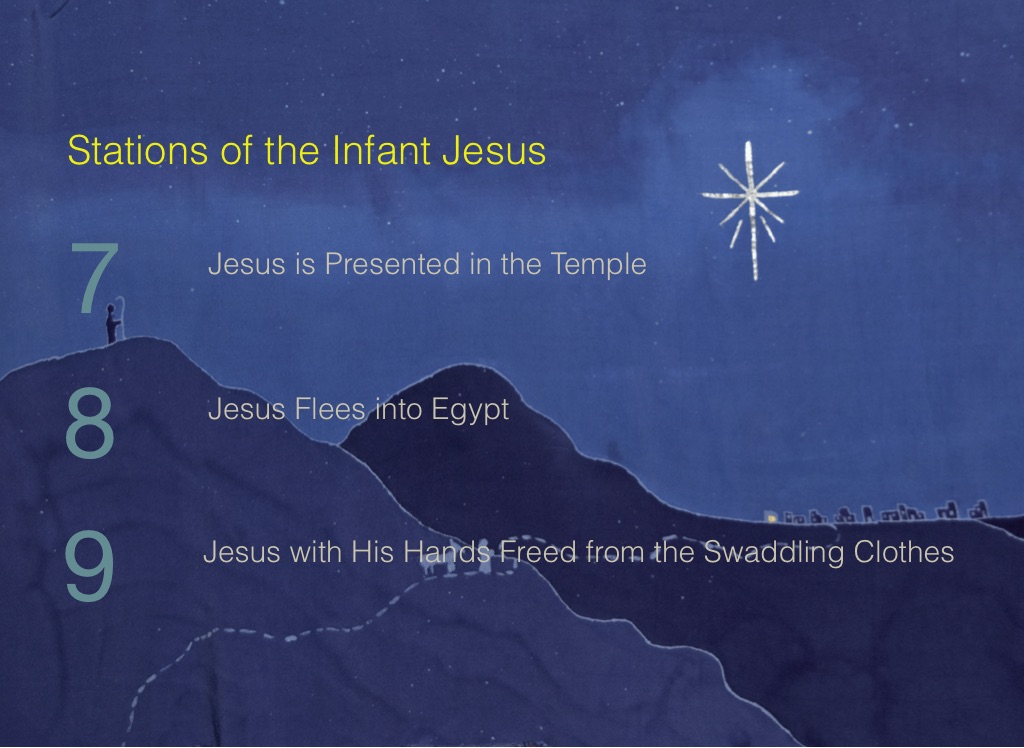 Stations of the Infant Jesus

7 Jesus is Presented in the Temple

8 Jesus Flees into Egypt

9 Jesus with His Hands Freed from the Swaddling Clothes